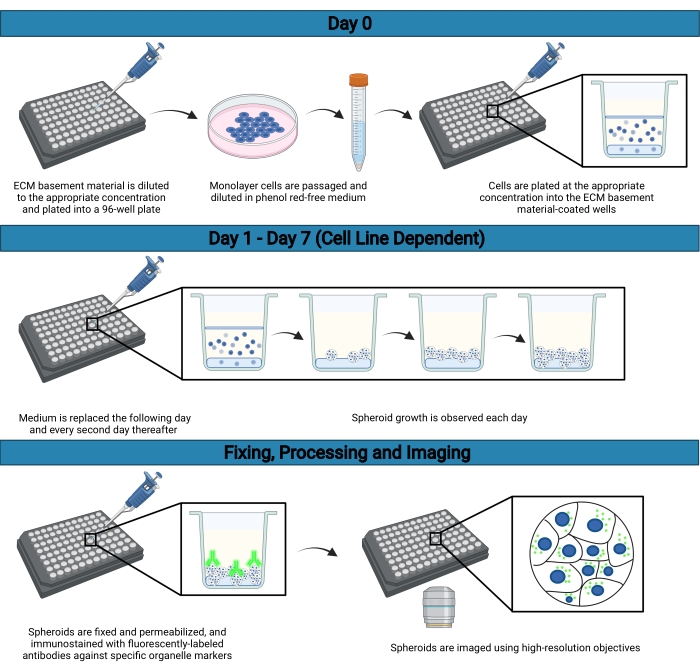 Day 0

ECM basement material is diluted to the appropriate concentration and plated into a 96-well plate

Monolayer cells are passaged and diluted in phenol red-free medium

Cells are plated at the appropriate concentration into the ECM basement material-coated wells

Day 1 - Day 7 (Cell Line Dependent)

Medium is replaced the following day and every second day thereafter

Spheroid growth is observed each day

Fixing, Processing and Imaging

Spheroids are fixed and permeabilized, and immunostained with fluorescently-labeled antibodies against specific organelle markers

Spheroids are imaged using high-resolution objectives